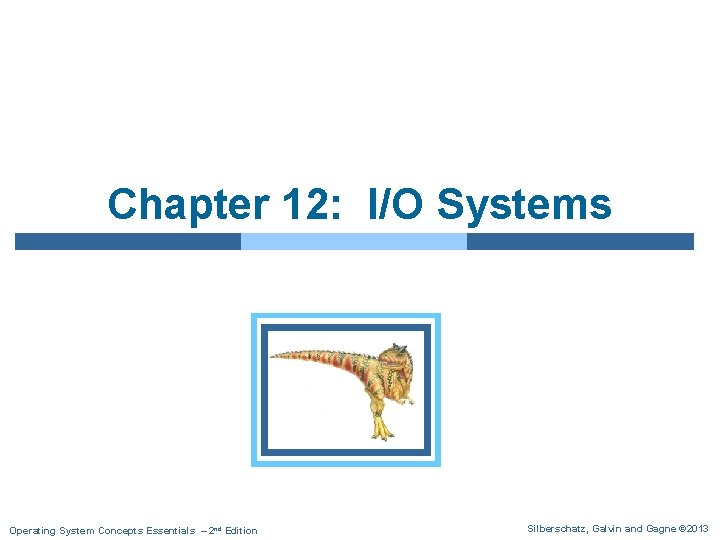 Chapter 12: I/O Systems

Operating System Concepts Essentials – 2nd Edition

Silberschatz, Galvin and Gagne ©2013